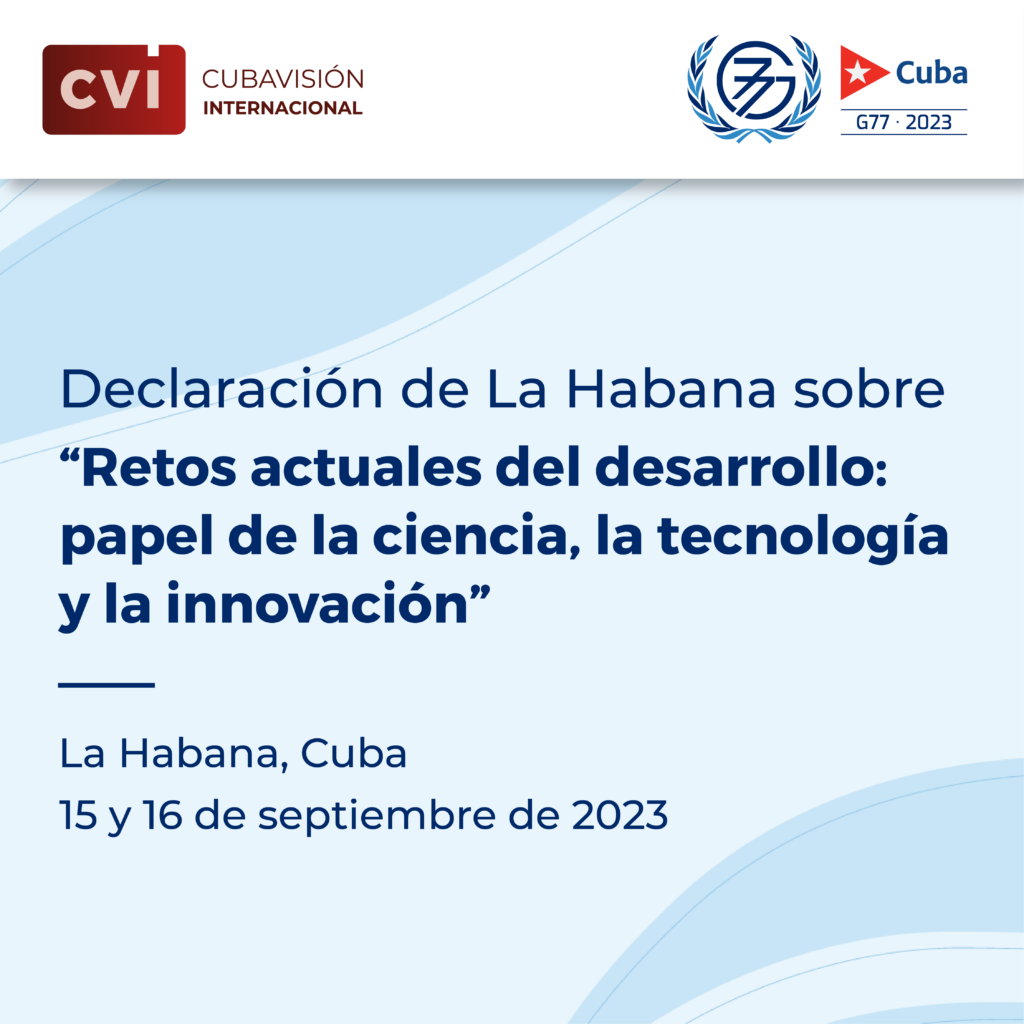 CVI CUBAVISIÓN INTERNACIONAL

G77

Cuba
G77 · 2023

Declaración de La Habana sobre
“Retos actuales del desarrollo: papel de la ciencia, la tecnología y la innovación”

La Habana, Cuba
15 y 16 de septiembre de 2023